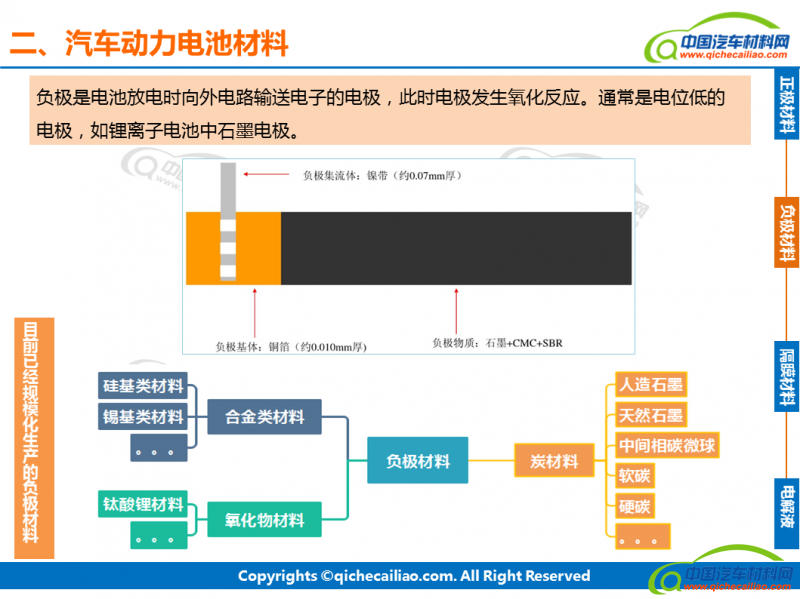 二、汽车动力电池材料

中国汽车材料网
www.qichecailiao.com

负极是电池放电时向外电路输送电子的电极，此时电极发生氧化反应。通常是电位低的电极，如锂离子电池中石墨电极。

正极材料

负极材料

隔膜材料

电解液

负极集流体：镍带（约0.07mm厚）

负极基体：铜箔（约0.010mm厚）

负极物质：石墨+CMC+SBR

目前已经规模化生产的负极材料

硅基类材料

锡基类材料

。。。

合金类材料

钛酸锂材料

。。。

氧化物材料

负极材料

炭材料

人造石墨

天然石墨

中间相碳微球

软碳

硬碳

。。。

Copyrights ©qichecailiao.com. All Right Reserved

中国汽车材料网
www.qichecailiao.com